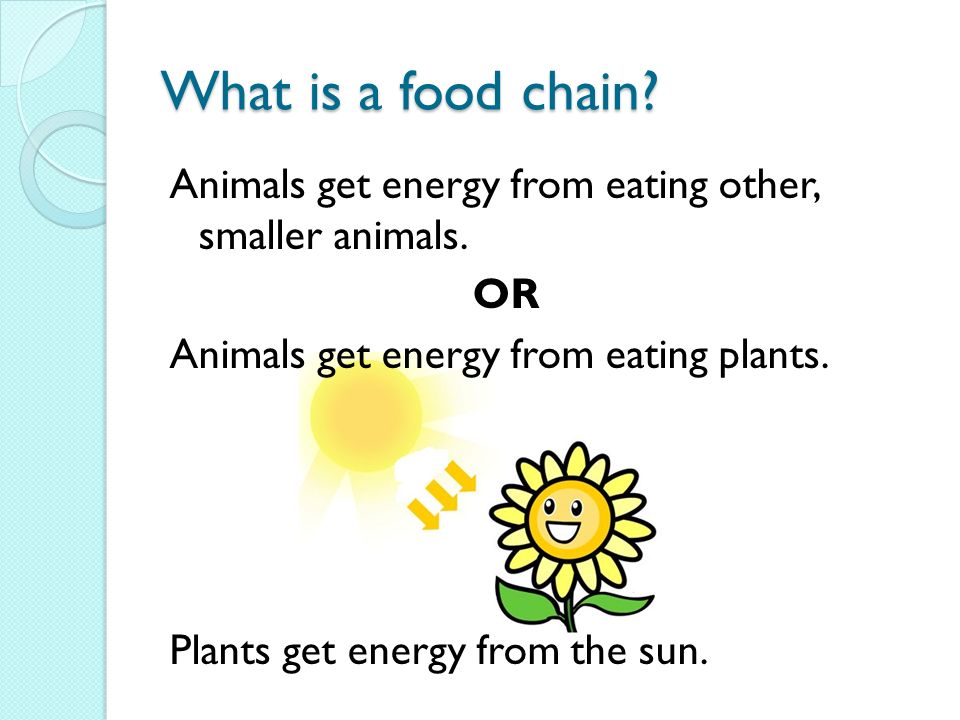 What is a food chain?

Animals get energy from eating other, smaller animals.

OR

Animals get energy from eating plants.

Plants get energy from the sun.